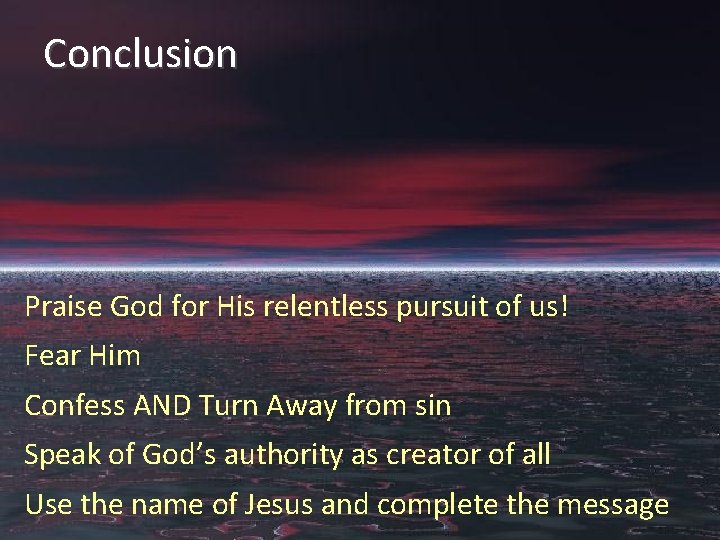 Conclusion

Praise God for His relentless pursuit of us!

Fear Him

Confess AND Turn Away from sin

Speak of God's authority as creator of all

Use the name of Jesus and complete the message